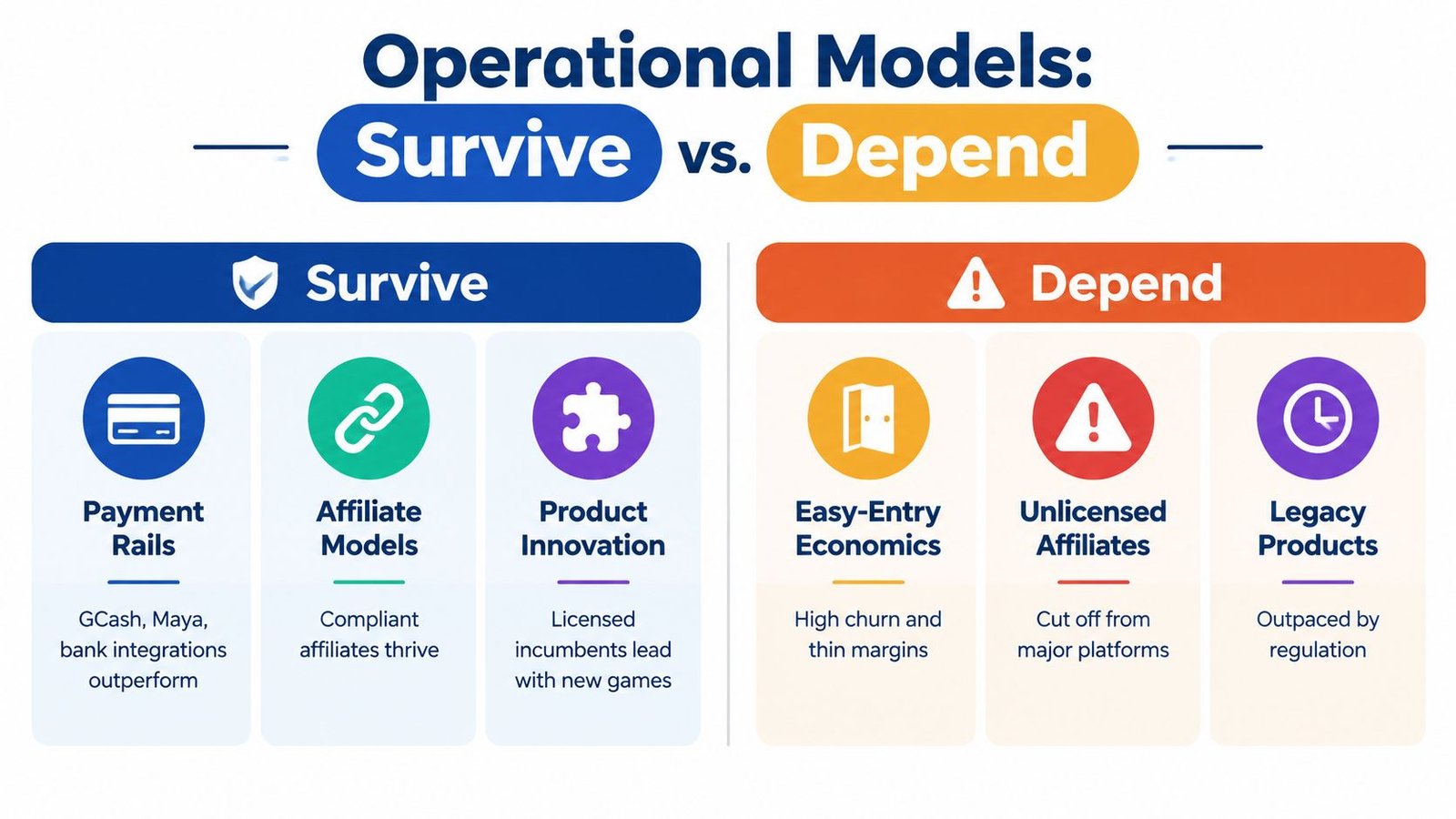 Operational Models:
Survive vs. Depend

Survive

Payment Rails

GCash, Maya, bank integrations outperform

Affiliate Models

Compliant affiliates thrive

Product Innovation

Licensed incumbents lead with new games

Depend

Easy-Entry Economics

High churn and thin margins

Unlicensed Affiliates

Cut off from major platforms

Legacy Products

Outpaced by regulation